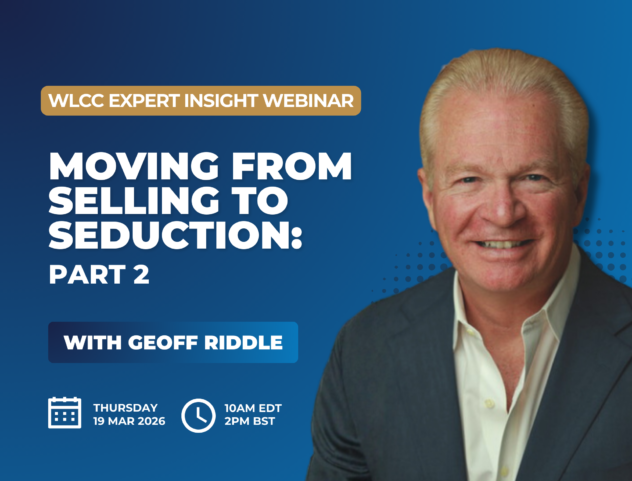 WLCC EXPERT INSIGHT WEBINAR

MOVING FROM SELLING TO SEDUCTION:
PART 2

WITH GEOFF RIDDLE

THURSDAY
19 MAR 2026

10AM EDT
2PM BST